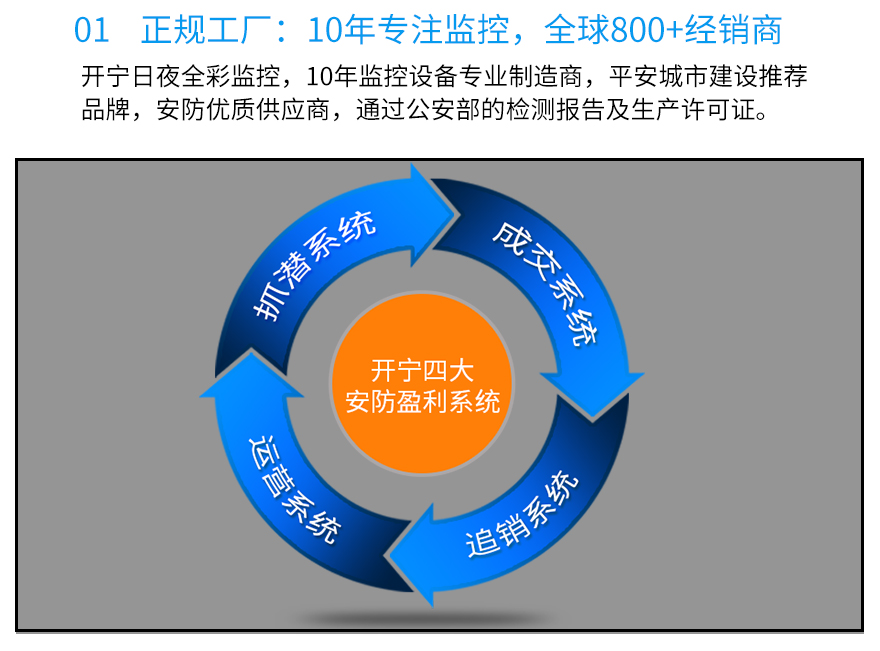 01　正规工厂：10年专注监控，全球800+经销商

开宁日夜全彩监控，10年监控设备专业制造商，平安城市建设推荐品牌，安防优质供应商，通过公安部的检测报告及生产许可证。

抓潜系统

成交系统

开宁四大
安防盈利系统

运营系统

追销系统